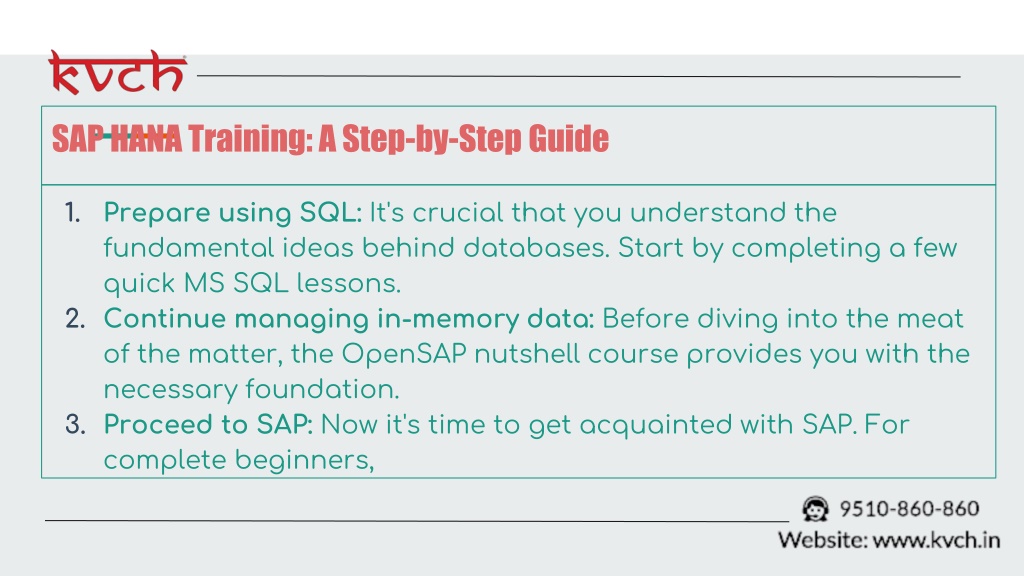 kvch

SAP HANA Training: A Step-by-Step Guide

1. Prepare using SQL: It's crucial that you understand the fundamental ideas behind databases. Start by completing a few quick MS SQL lessons.
2. Continue managing in-memory data: Before diving into the meat of the matter, the OpenSAP nutshell course provides you with the necessary foundation.
3. Proceed to SAP: Now it's time to get acquainted with SAP. For complete beginners,

9510-860-860
Website: www.kvch.in